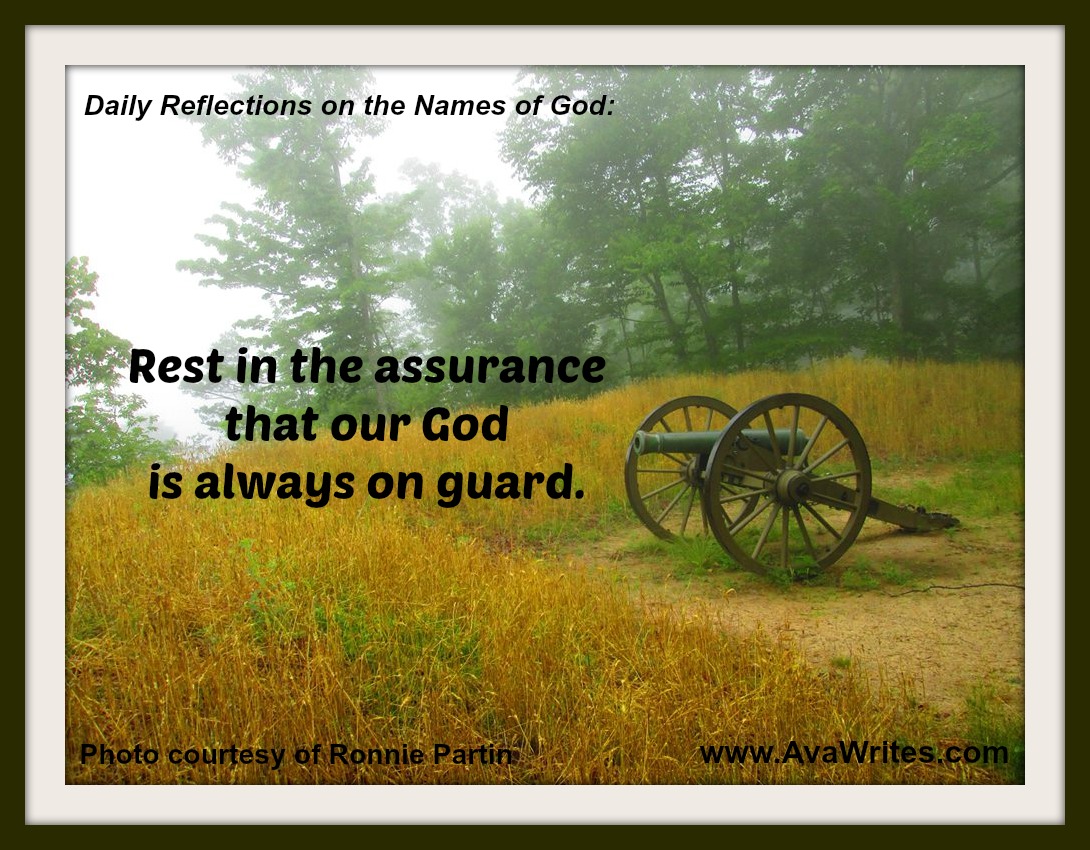 Daily Reflections on the Names of God:

Rest in the assurance that our God is always on guard.

Photo courtesy of Ronnie Partin

www.AvaWrites.com